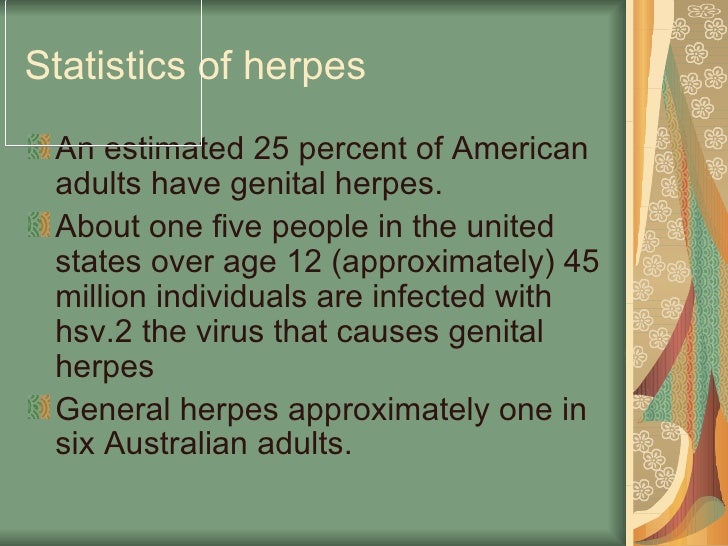 Statistics of herpes

An estimated 25 percent of American adults have genital herpes.

About one five people in the united states over age 12 (approximately) 45 million individuals are infected with hsv.2 the virus that causes genital herpes

General herpes approximately one in six Australian adults.